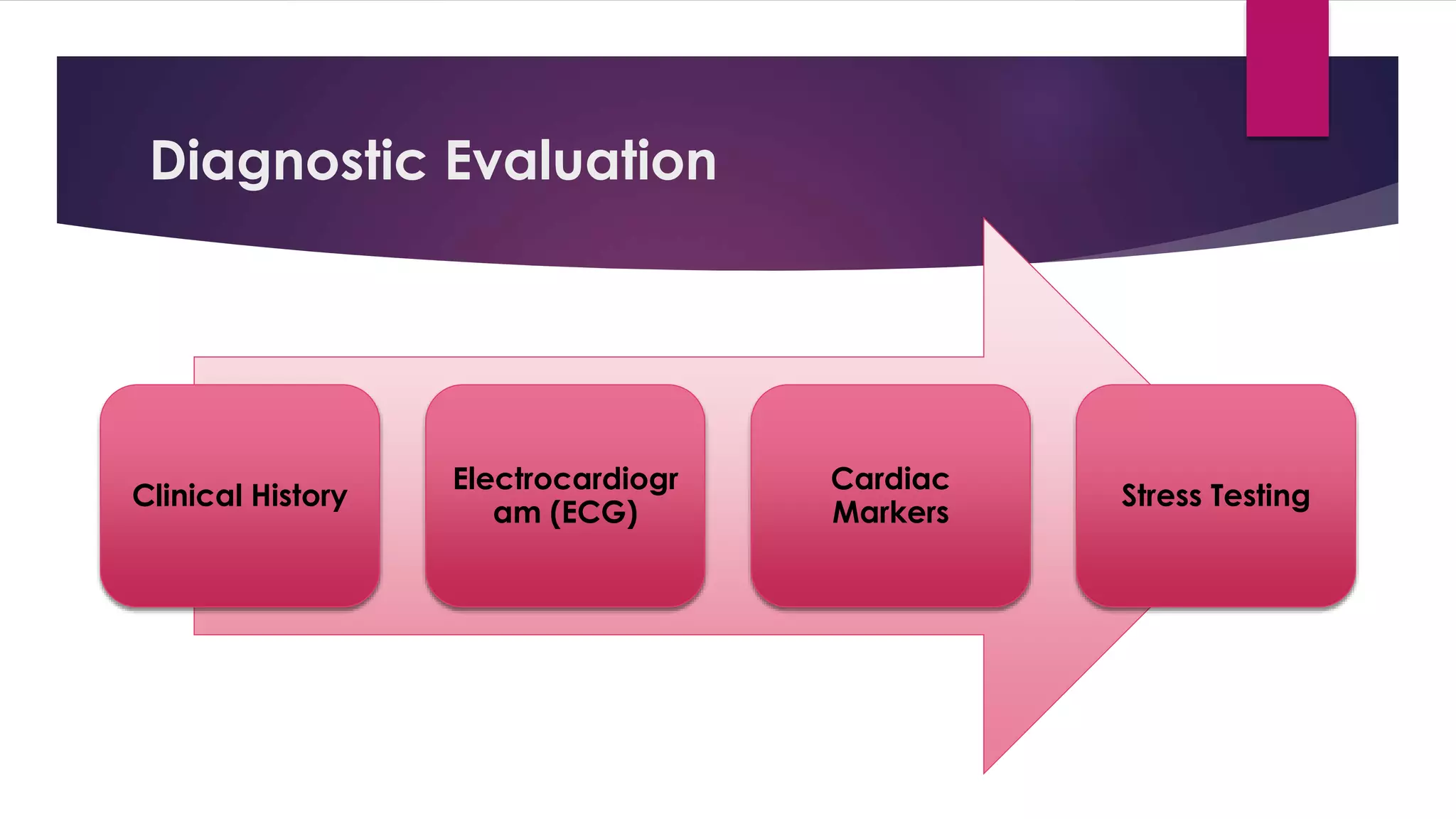 Diagnostic Evaluation

Clinical History

Electrocardiogram (ECG)

Cardiac Markers

Stress Testing